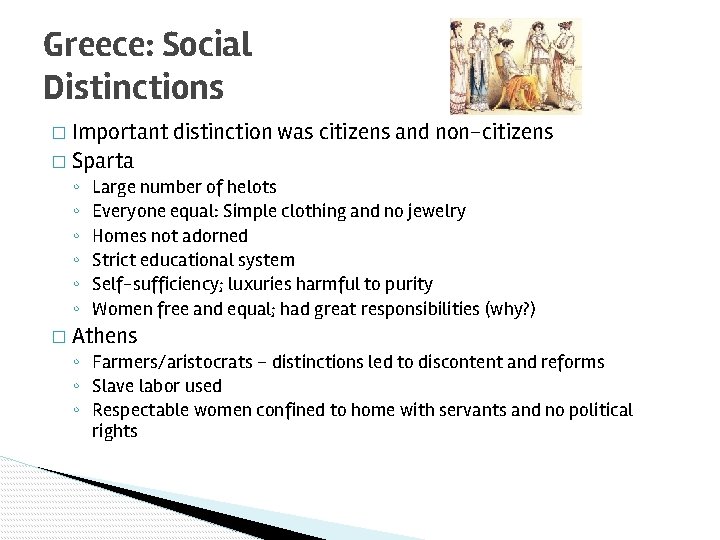 Greece: Social Distinctions

□ Important distinction was citizens and non-citizens
□ Sparta
◦ Large number of helots
◦ Everyone equal: Simple clothing and no jewelry
◦ Homes not adorned
◦ Strict educational system
◦ Self-sufficiency; luxuries harmful to purity
◦ Women free and equal; had great responsibilities (why?)
□ Athens
◦ Farmers/aristocrats – distinctions led to discontent and reforms
◦ Slave labor used
◦ Respectable women confined to home with servants and no political rights